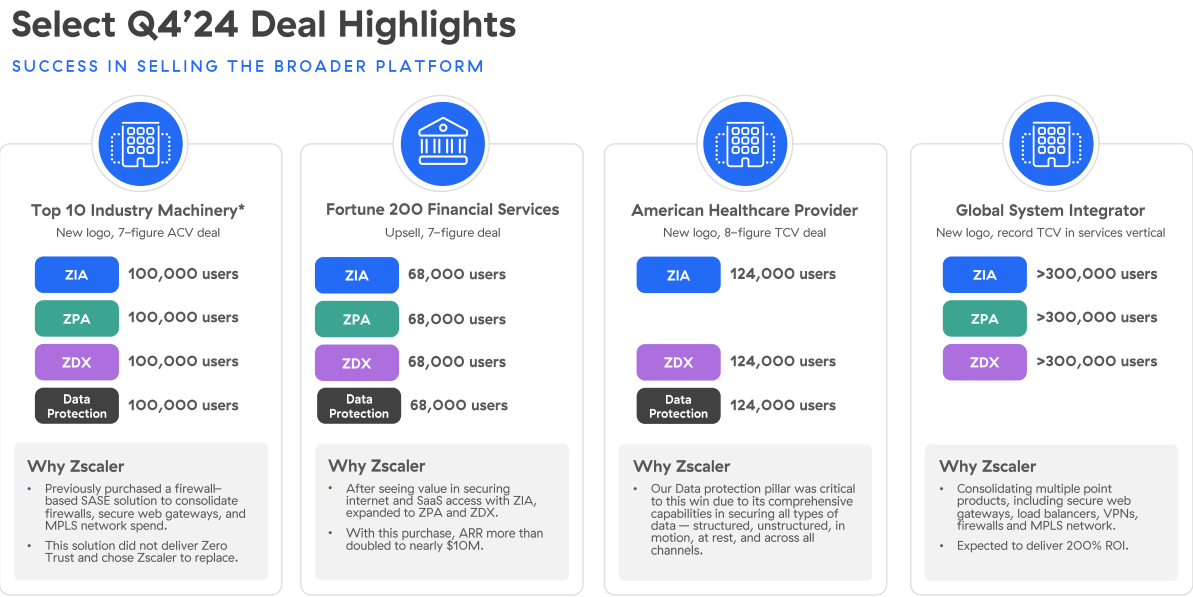 Select Q4'24 Deal Highlights

SUCCESS IN SELLING THE BROADER PLATFORM

Top 10 Industry Machinery*

New logo, 7-figure ACV deal

ZIA 100,000 users

ZPA 100,000 users

ZDX 100,000 users

Data Protection 100,000 users

Why Zscaler

• Previously purchased a firewall-based SASE solution to consolidate firewalls, secure web gateways, and MPLS network spend.

• This solution did not deliver Zero Trust and chose Zscaler to replace.

Fortune 200 Financial Services

Upsell, 7-figure deal

ZIA 68,000 users

ZPA 68,000 users

ZDX 68,000 users

Data Protection 68,000 users

Why Zscaler

• After seeing value in securing internet and SaaS access with ZIA, expanded to ZPA and ZDX.

• With this purchase, ARR more than doubled to nearly $10M.

American Healthcare Provider

New logo, 8-figure TCV deal

ZIA 124,000 users

ZDX 124,000 users

Data Protection 124,000 users

Why Zscaler

• Our Data protection pillar was critical to this win due to its comprehensive capabilities in securing all types of data — structured, unstructured, in motion, at rest, and across all channels.

Global System Integrator

New logo, record TCV in services vertical

ZIA >300,000 users

ZPA >300,000 users

ZDX >300,000 users

Why Zscaler

• Consolidating multiple point products, including secure web gateways, load balancers, VPNs, firewalls and MPLS network.

• Expected to deliver 200% ROI.